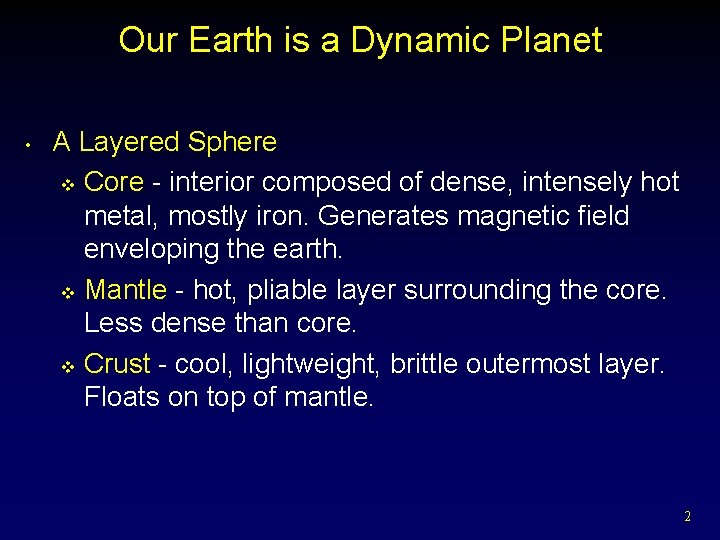 Our Earth is a Dynamic Planet

• A Layered Sphere

❖ Core - interior composed of dense, intensely hot metal, mostly iron. Generates magnetic field enveloping the earth.

❖ Mantle - hot, pliable layer surrounding the core. Less dense than core.

❖ Crust - cool, lightweight, brittle outermost layer. Floats on top of mantle.

2